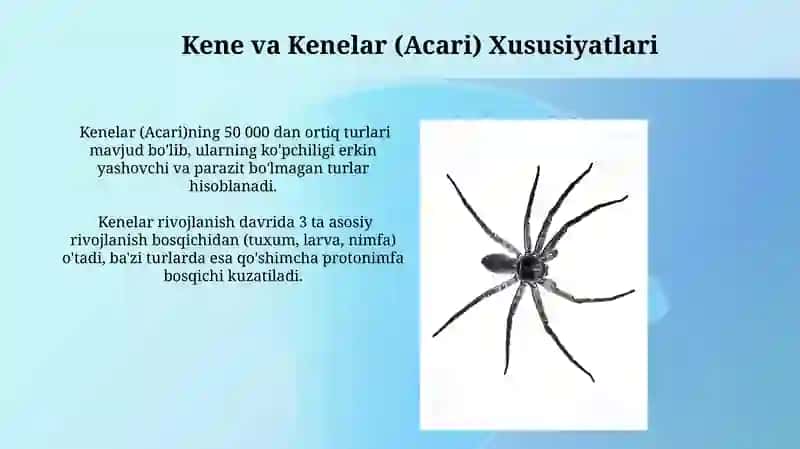 Kene va Kenelar (Acari) Xususiyatlari

Kenelar (Acari)ning 50 000 dan ortiq turlari mavjud bo'lib, ularning ko'pchiligi erkin yashovchi va parazit bo'lmagan turlar hisoblanadi.

Kenelar rivojlanish davrida 3 ta asosiy rivojlanish bosqichidan (tuxum, larva, nimfa) o'tadi, ba'zi turlarda esa qo'shimcha protonimfa bosqichi kuzatiladi.